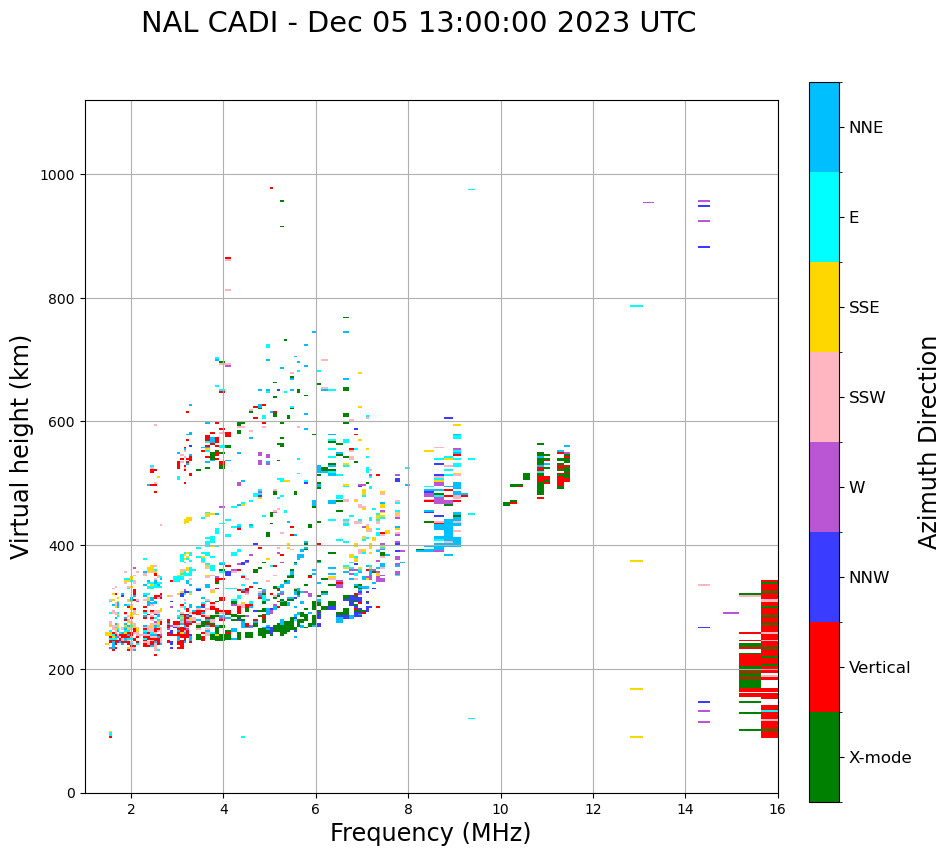 NAL CADI - Dec 05 13:00:00 2023 UTC

Virtual height (km)

1000
800
600
400
200
0

2
4
6
8
10
12
14
16

Frequency (MHz)

NNE
E
SSE
SSW
W
NNW
Vertical
X-mode

Azimuth Direction